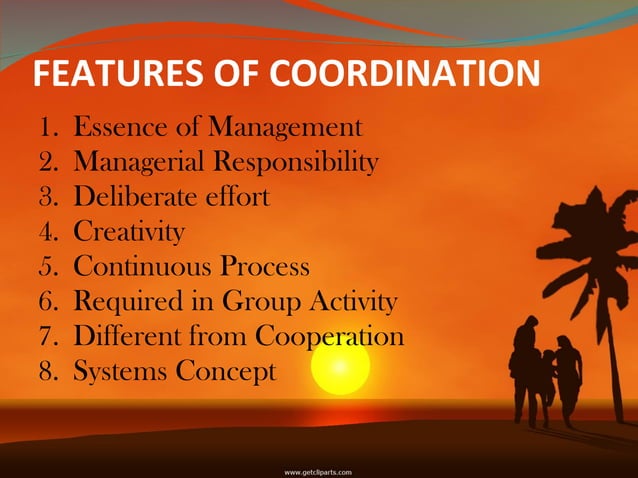 FEATURES OF COORDINATION

1. Essence of Management
2. Managerial Responsibility
3. Deliberate effort
4. Creativity
5. Continuous Process
6. Required in Group Activity
7. Different from Cooperation
8. Systems Concept

www.getcliparts.com